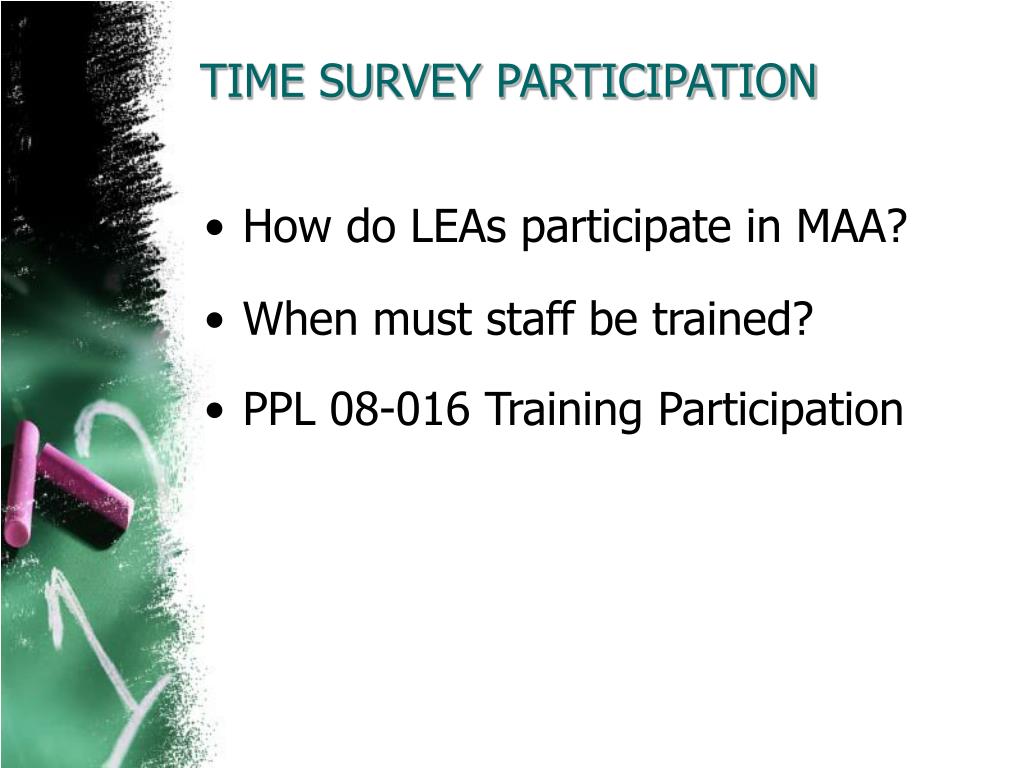 TIME SURVEY PARTICIPATION

• How do LEAs participate in MAA?
• When must staff be trained?
• PPL 08-016 Training Participation